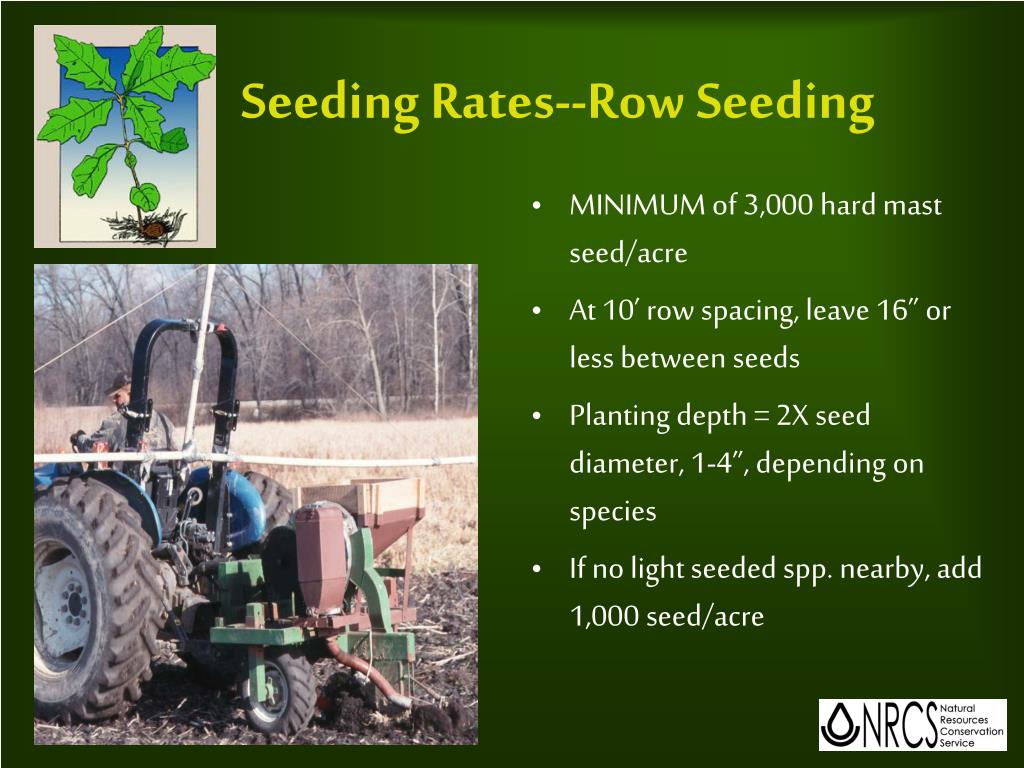 Seeding Rates--Row Seeding

• MINIMUM of 3,000 hard mast seed/acre
• At 10’ row spacing, leave 16” or less between seeds
• Planting depth = 2X seed diameter, 1-4”, depending on species
• If no light seeded spp. nearby, add 1,000 seed/acre

NRCS Natural Resources Conservation Service